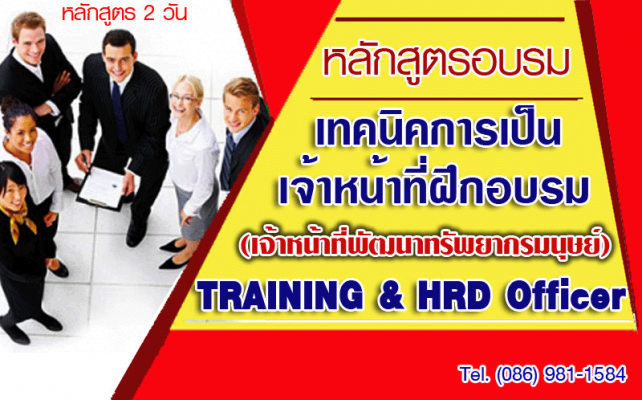 หลักสูตร 2 วัน

หลักสูตรอบรม

เทคนิคการเป็น
เจ้าหน้าที่ฝึกอบรม
(เจ้าหน้าที่พัฒนาทรัพยากรมนุษย์)
TRAINING & HRD Officer

Tel. (086) 981-1584